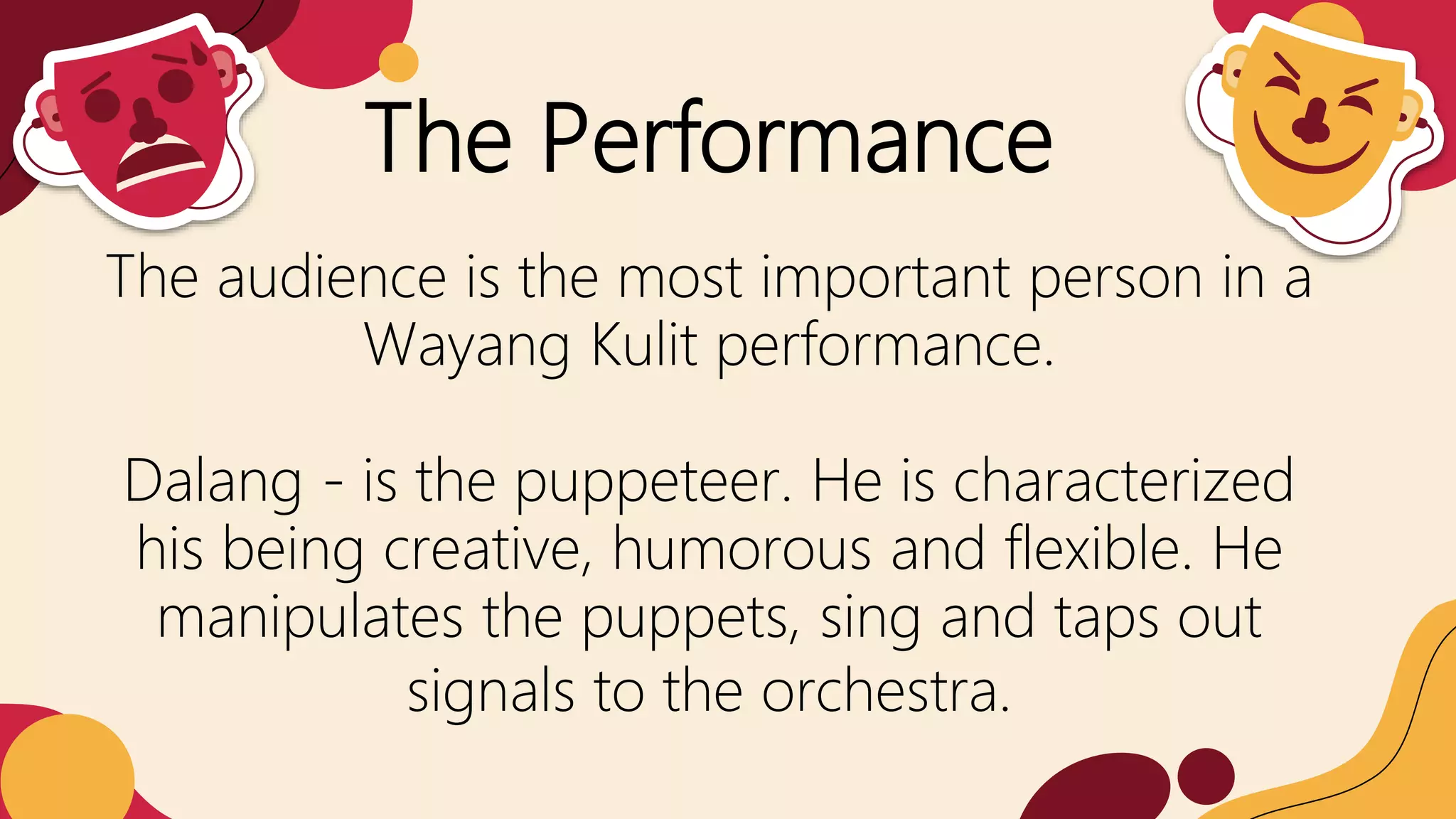 The Performance

The audience is the most important person in a Wayang Kulit performance.

Dalang - is the puppeteer. He is characterized his being creative, humorous and flexible. He manipulates the puppets, sing and taps out signals to the orchestra.